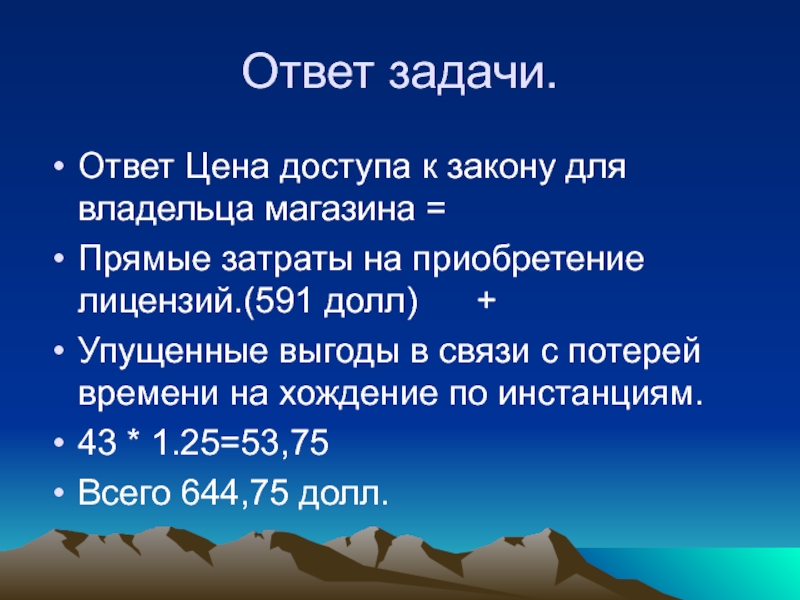 Ответ задачи.

• Ответ Цена доступа к закону для владельца магазина =

• Прямые затраты на приобретение лицензий.(591 долл) +

• Упущенные выгоды в связи с потерей времени на хождение по инстанциям.

• 43 * 1.25=53,75

• Всего 644,75 долл.